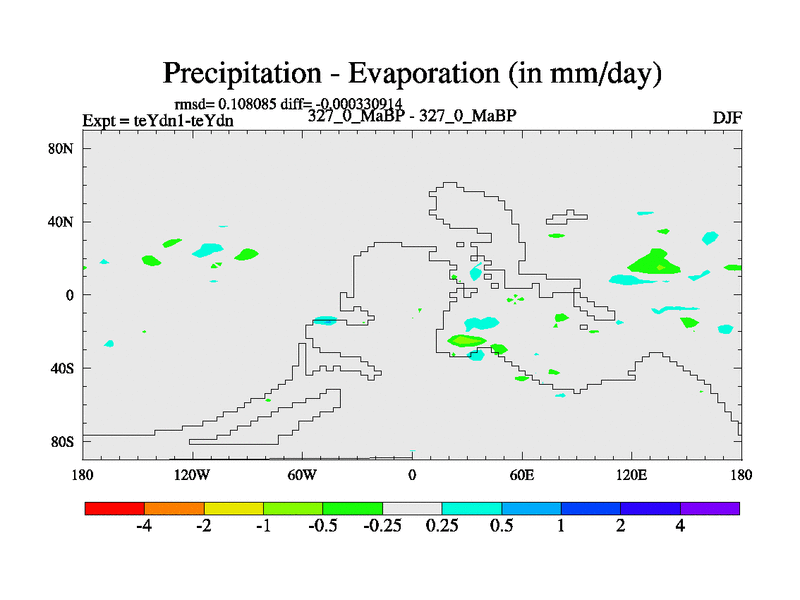 Precipitation - Evaporation (in mm/day)

rmsd= 0.108085 diff= -0.000330914

Expt = teYdn1-teYdn

327_0_MaBP - 327_0_MaBP

DJF

80N

40N

0

40S

80S

180

120W

60W

0

60E

120E

180

-4

-2

-1

-0.5

-0.25

0.25

0.5

1

2

4